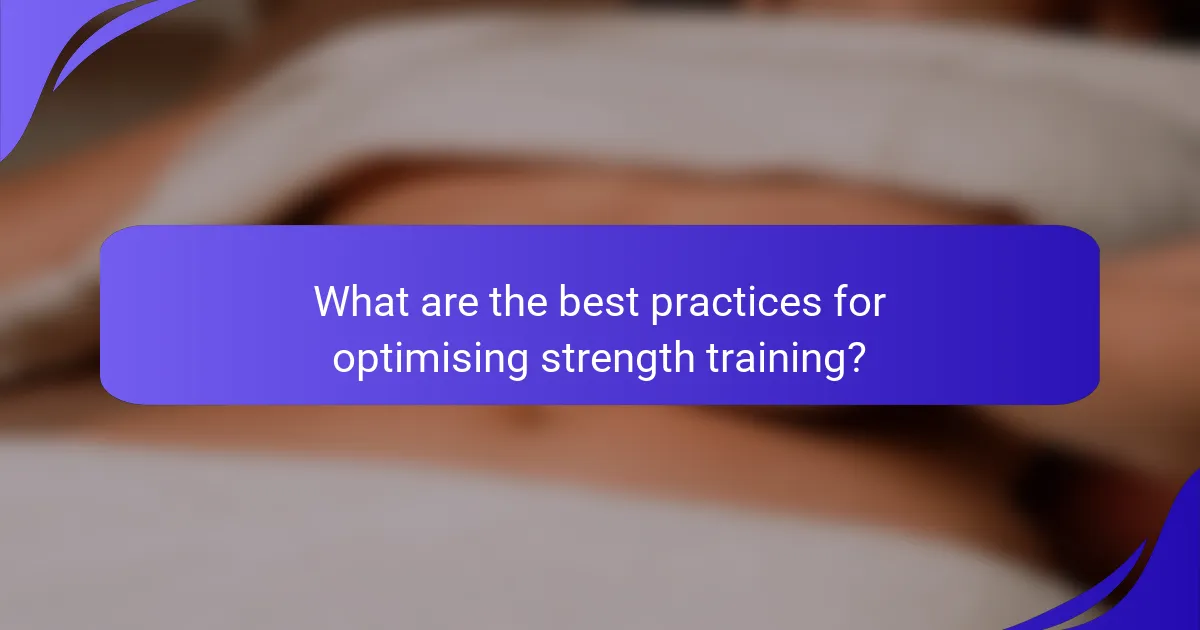 What are the best practices for optimising strength training?